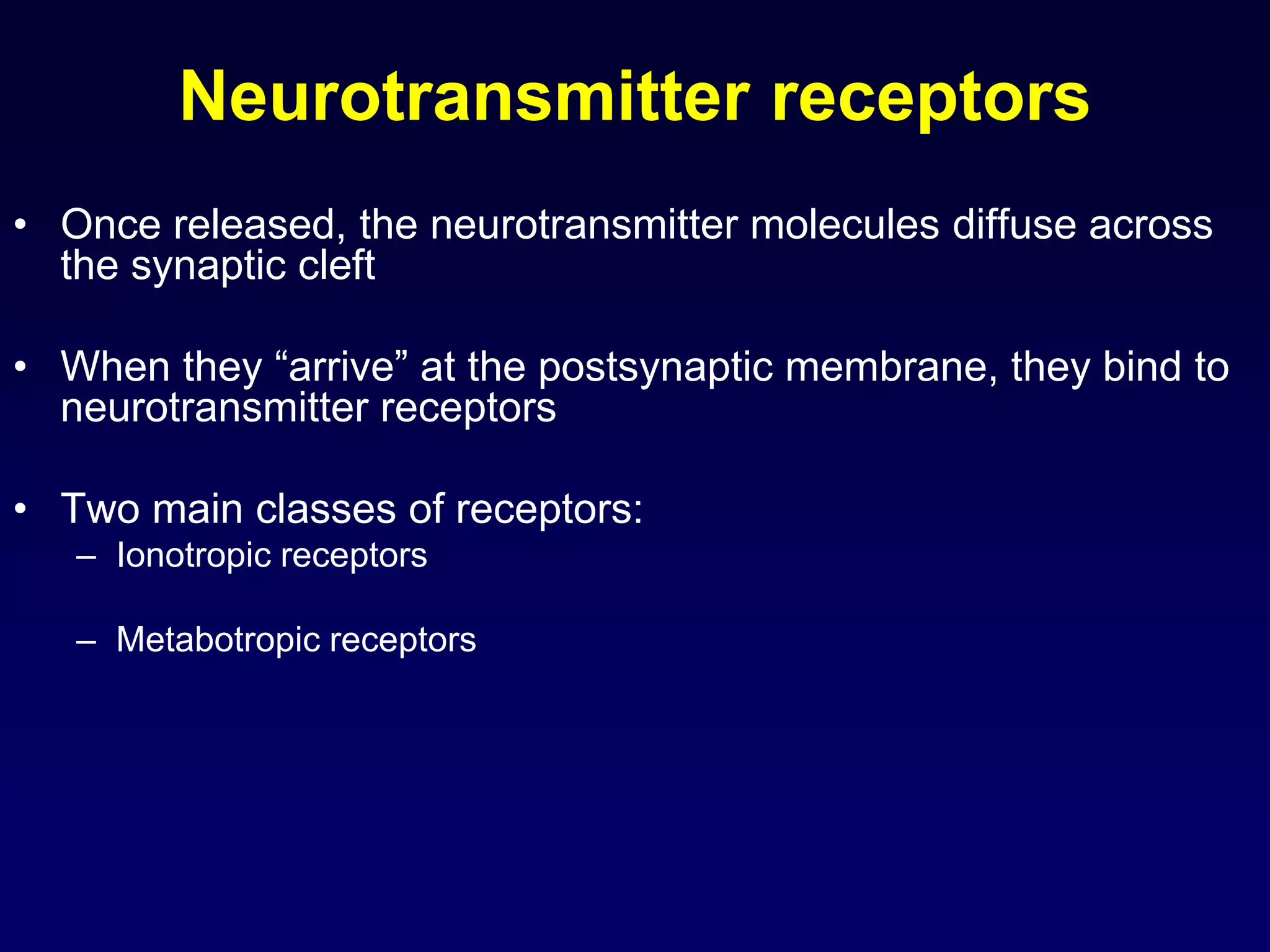 Neurotransmitter receptors

• Once released, the neurotransmitter molecules diffuse across the synaptic cleft

• When they “arrive” at the postsynaptic membrane, they bind to neurotransmitter receptors

• Two main classes of receptors:
– Ionotropic receptors

– Metabotropic receptors